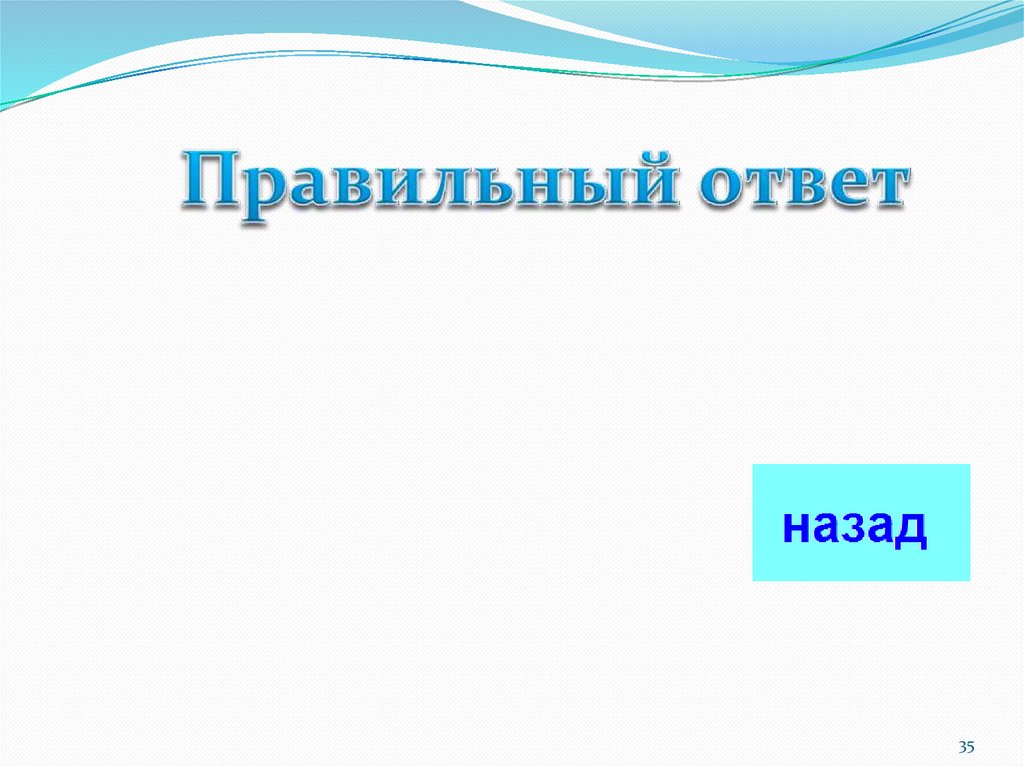 Правильный ответ

назад

35